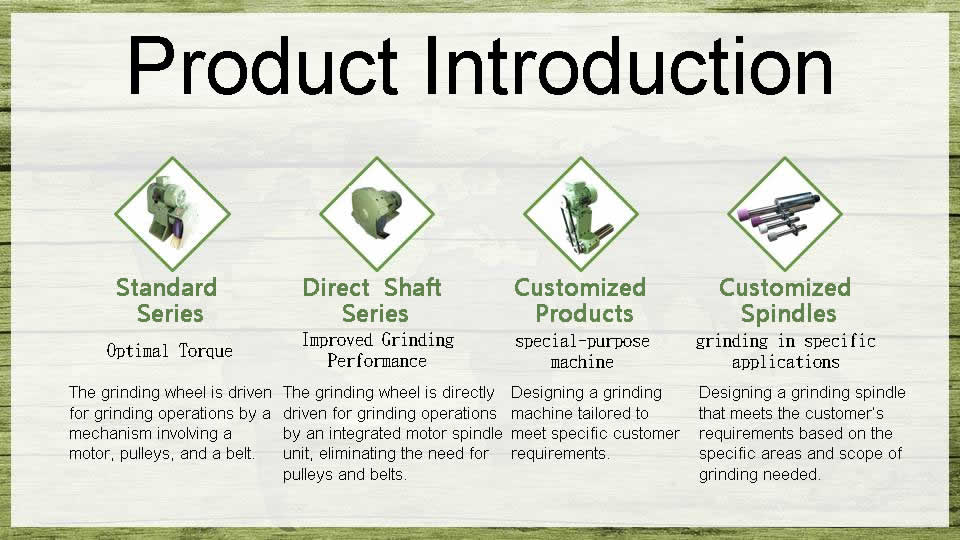 Product Introduction

Standard Series

Optimal Torque

The grinding wheel is driven for grinding operations by a mechanism involving a motor, pulleys, and a belt.

Direct Shaft Series

Improved Grinding Performance

The grinding wheel is directly driven for grinding operations by an integrated motor spindle unit, eliminating the need for pulleys and belts.

Customized Products

special-purpose machine

Designing a grinding machine tailored to meet specific customer requirements.

Customized Spindles

grinding in specific applications

Designing a grinding spindle that meets the customer's requirements based on the specific areas and scope of grinding needed.